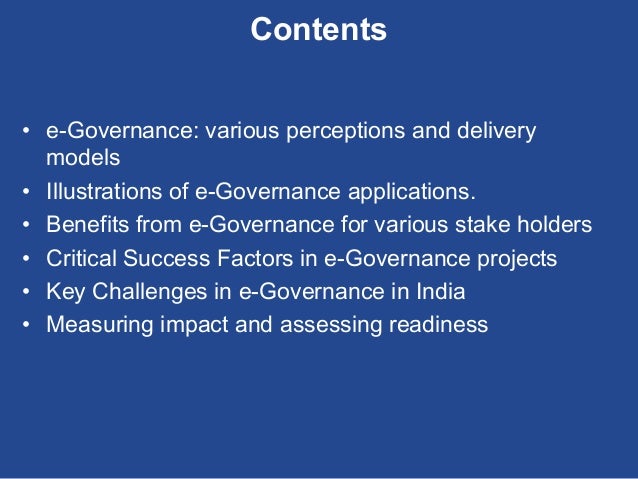 Contents

• e-Governance: various perceptions and delivery models
• Illustrations of e-Governance applications.
• Benefits from e-Governance for various stake holders
• Critical Success Factors in e-Governance projects
• Key Challenges in e-Governance in India
• Measuring impact and assessing readiness